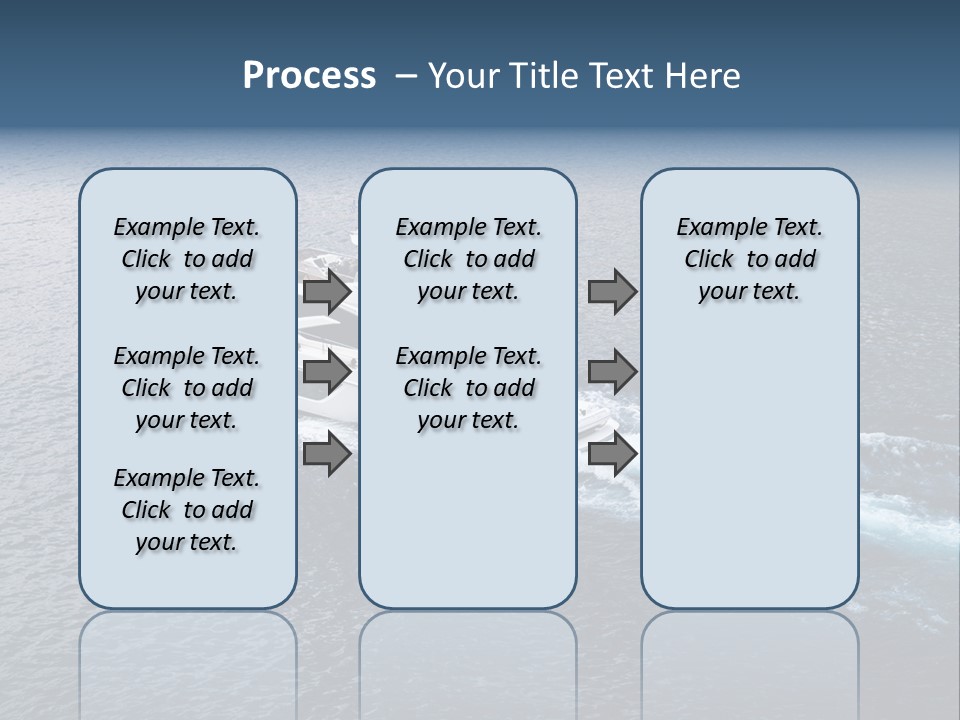 Process – Your Title Text Here

Example Text. Click to add your text.

Example Text. Click to add your text.

Example Text. Click to add your text.

Example Text. Click to add your text.

Example Text. Click to add your text.

Example Text. Click to add your text.